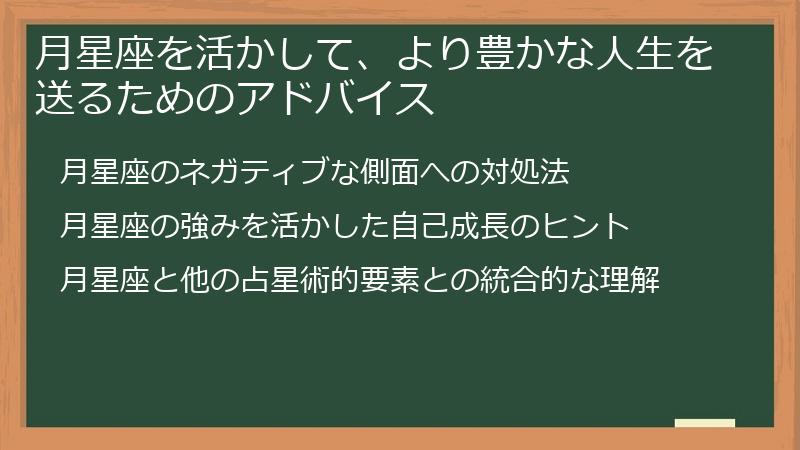 月星座を活かして、より豊かな人生を送るためのアドバイス

月星座のネガティブな側面への対処法

月星座の強みを活かした自己成長のヒント

月星座と他の占星術的要素との統合的な理解